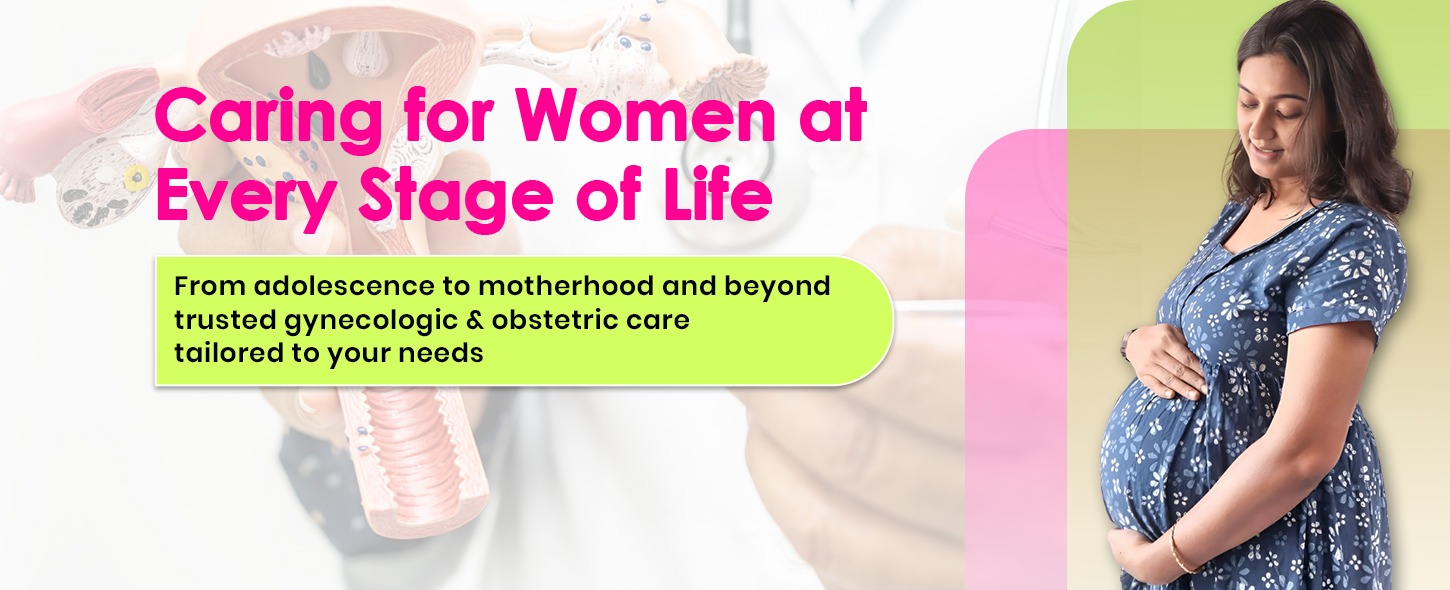 Caring for Women at Every Stage of Life

From adolescence to motherhood and beyond trusted gynecologic & obstetric care tailored to your needs